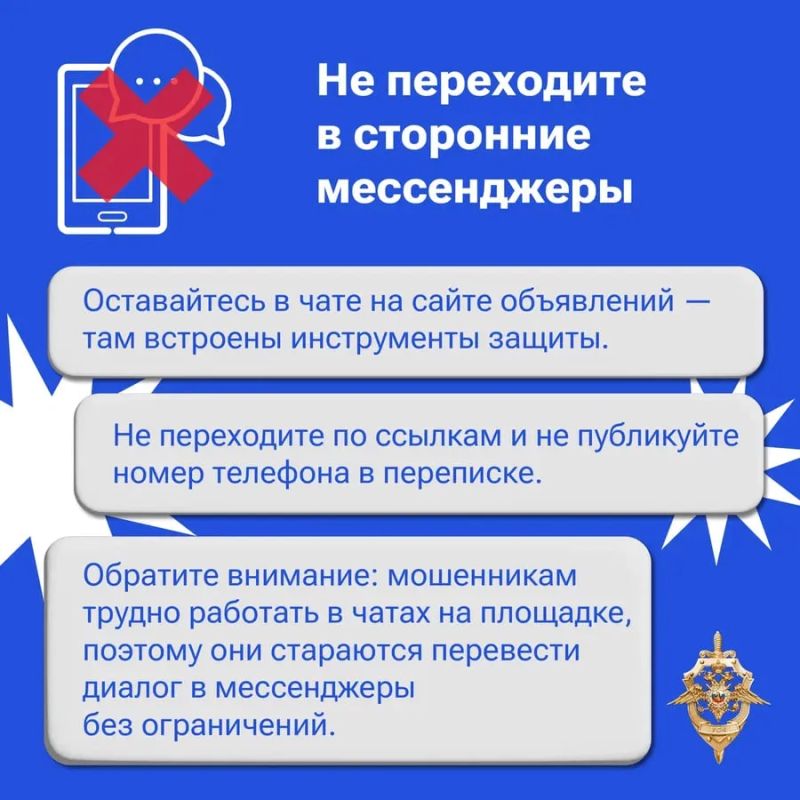 Не переходите в сторонние мессенджеры

Оставайтесь в чате на сайте объявлений — там встроены инструменты защиты.

Не переходите по ссылкам и не публикуйте номер телефона в переписке.

Обратите внимание: мошенникам трудно работать в чатах на площадке, поэтому они стараются перевести диалог в мессенджеры без ограничений.